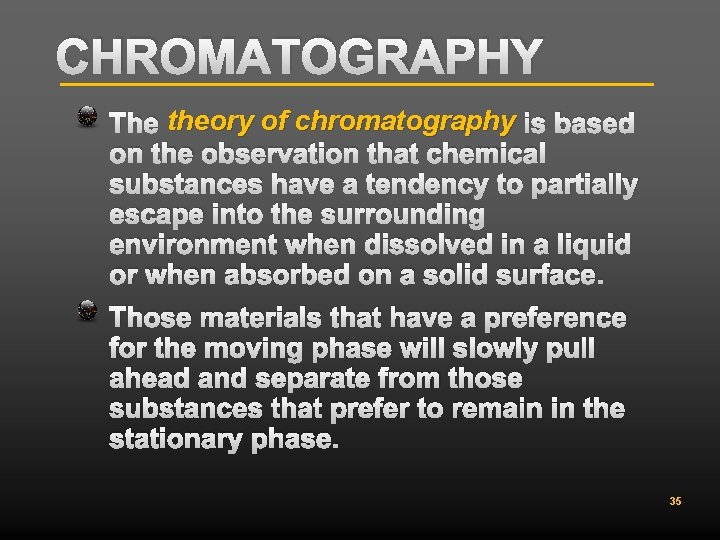 CHROMATOGRAPHY

• The theory of chromatography is based on the observation that chemical substances have a tendency to partially escape into the surrounding environment when dissolved in a liquid or when absorbed on a solid surface.

• Those materials that have a preference for the moving phase will slowly pull ahead and separate from those substances that prefer to remain in the stationary phase.

35